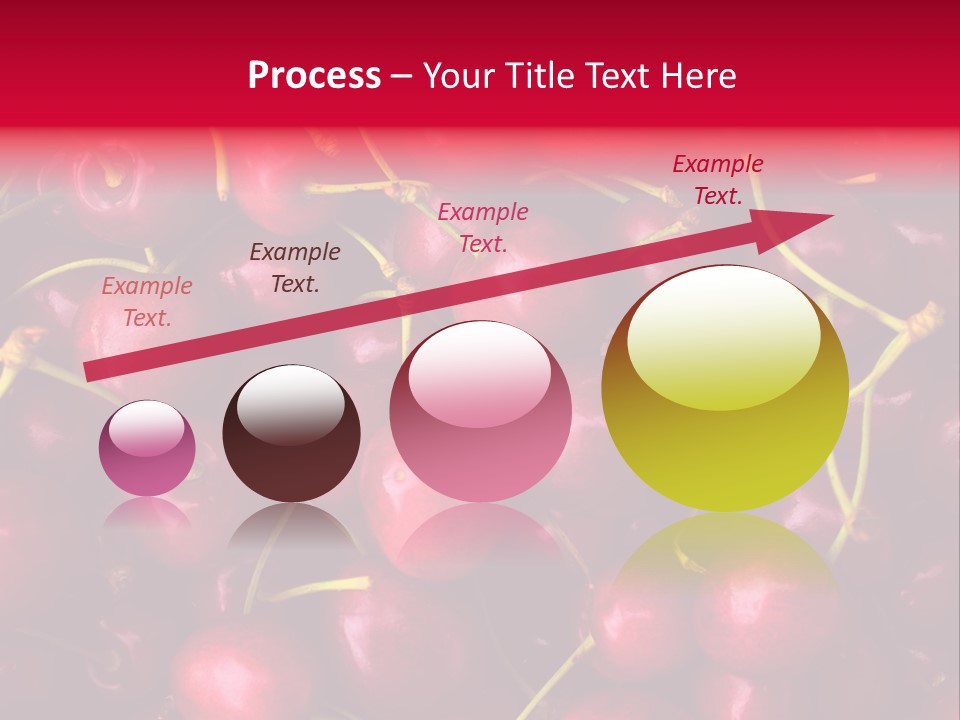 Process – Your Title Text Here

Example Text.

Example Text.

Example Text.

Example Text.